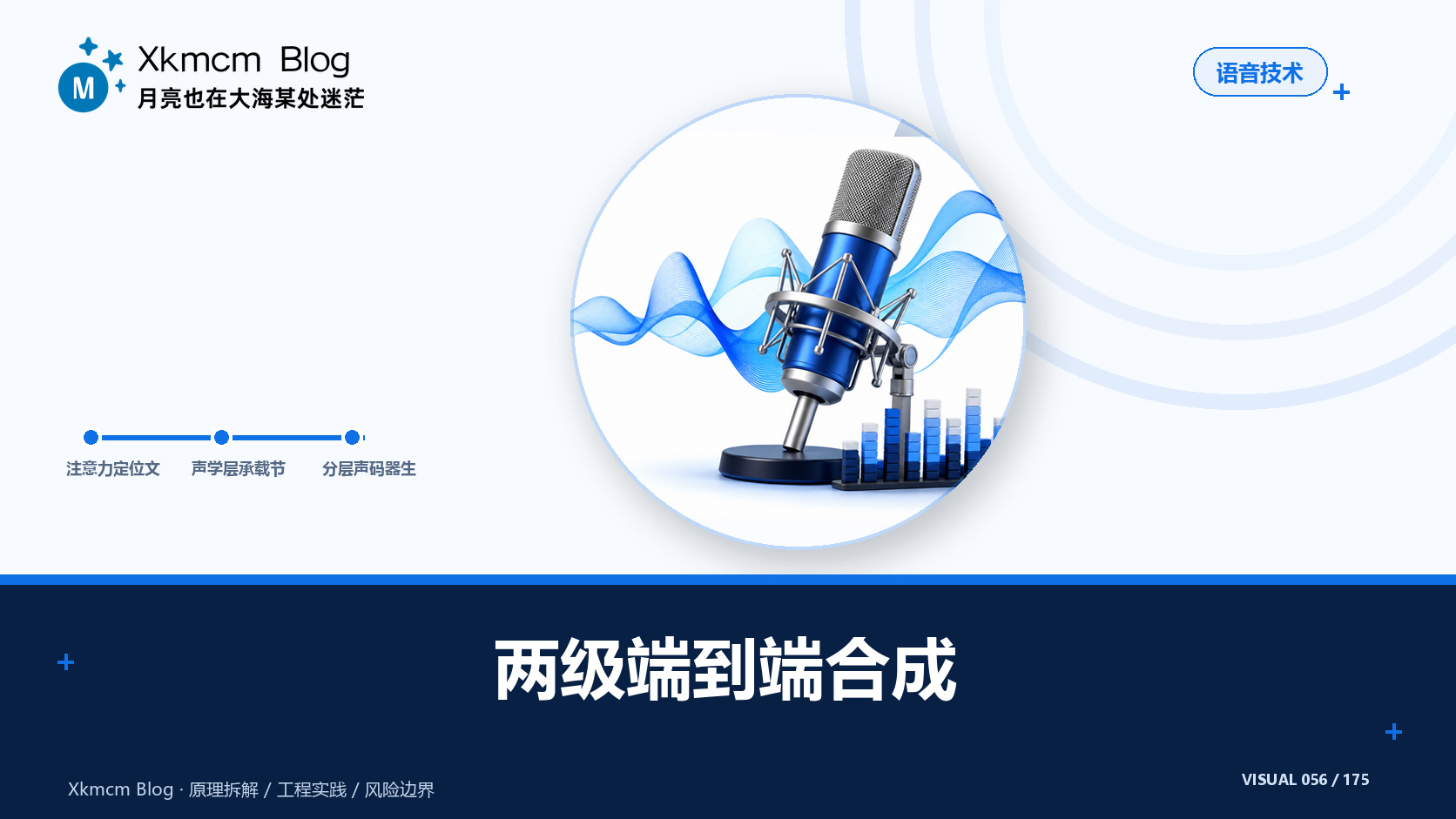 M

Xkmcm Blog
月亮也在大海某处迷茫

语音技术

注意力定位文　声学层承载节　分层声码器生

两级端到端合成

Xkmcm Blog · 原理拆解 / 工程实践 / 风险边界

VISUAL 056 / 175